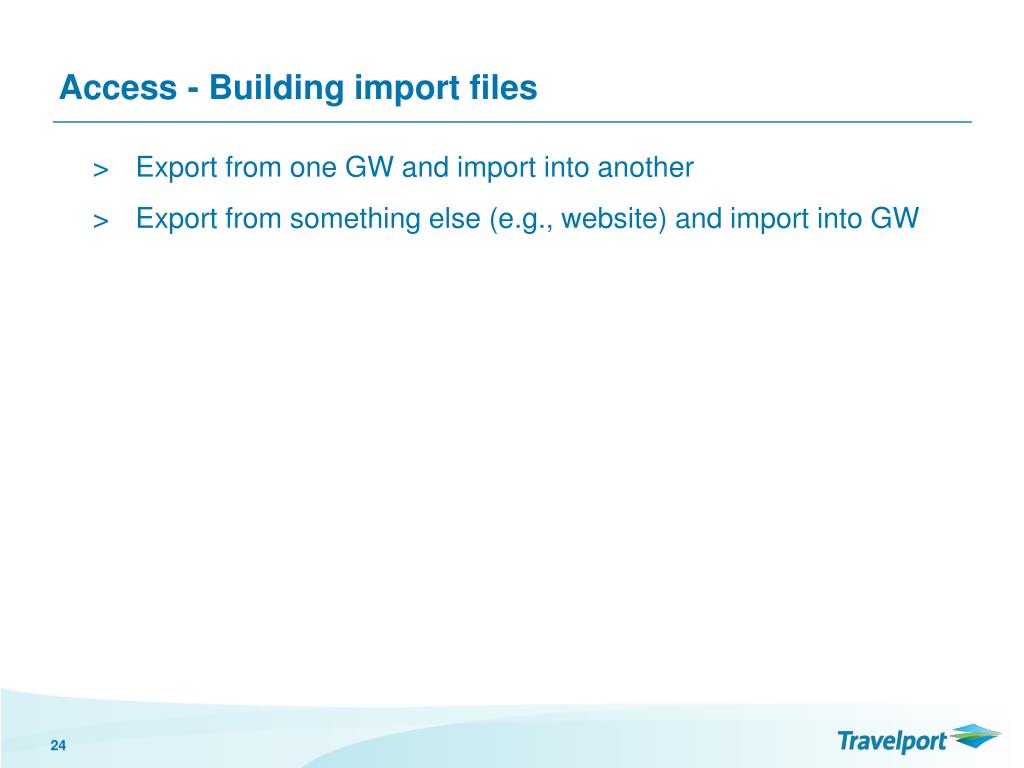 Access - Building import files

> Export from one GW and import into another

> Export from something else (e.g., website) and import into GW

24

Travelport